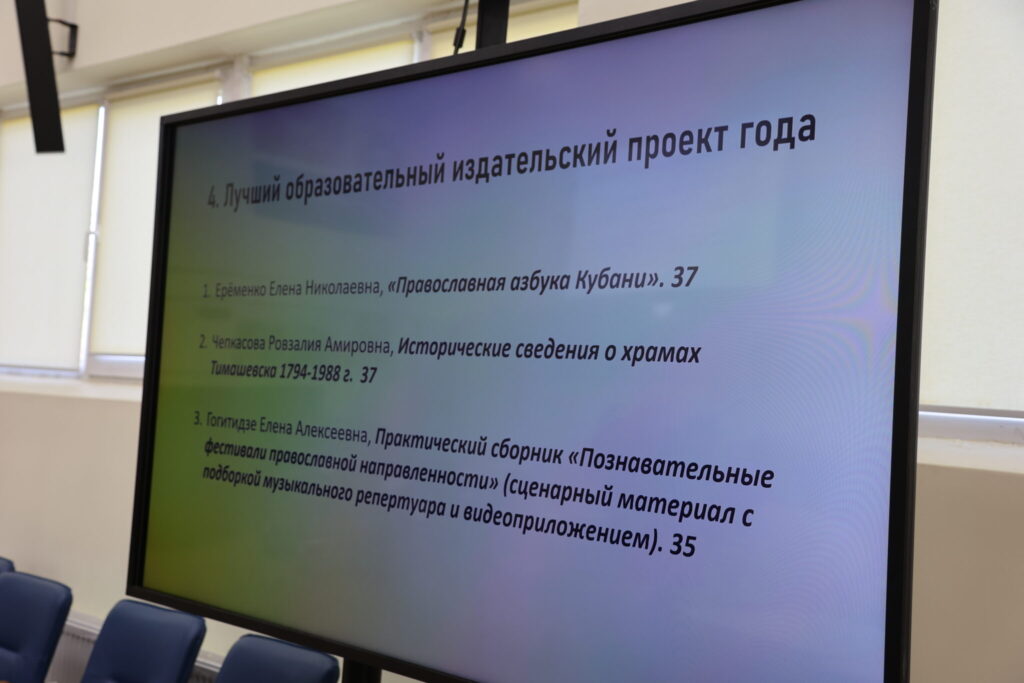 4. Лучший образовательный издательский проект года

1. Ерёменко Елена Николаевна, «Православная азбука Кубани». 37

2. Чепкасова Ровзалия Амировна, Исторические сведения о храмах Тимашевска 1794-1988 г. 37

3. Гогитидзе Елена Алексеевна, Практический сборник «Познавательные фестивали православной направленности» (сценарный материал с подборкой музыкального репертуара и видеоприложением). 35